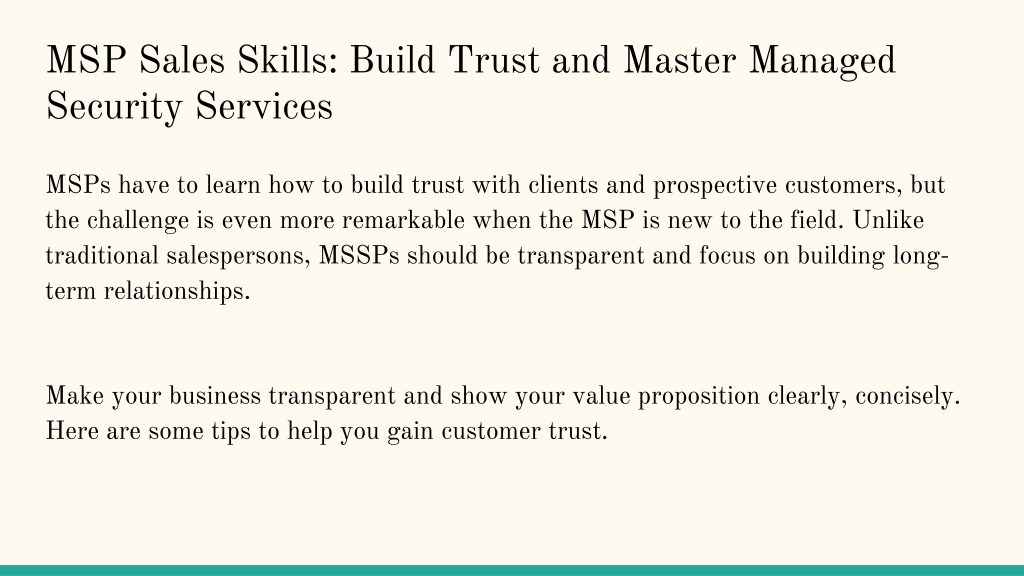 MSP Sales Skills: Build Trust and Master Managed Security Services

MSPs have to learn how to build trust with clients and prospective customers, but the challenge is even more remarkable when the MSP is new to the field. Unlike traditional salespersons, MSSPs should be transparent and focus on building long-term relationships.

Make your business transparent and show your value proposition clearly, concisely. Here are some tips to help you gain customer trust.